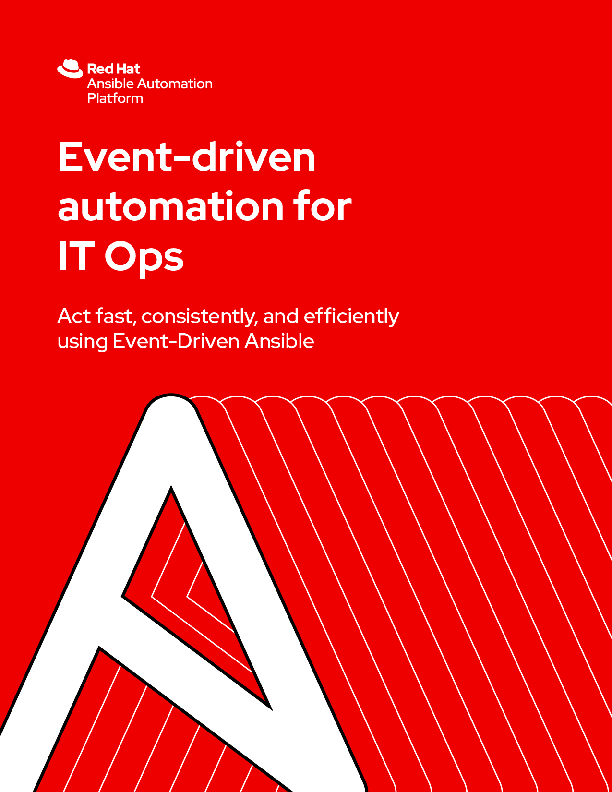 Red Hat
Ansible Automation
Platform

Event-driven automation for IT Ops

Act fast, consistently, and efficiently using Event-Driven Ansible